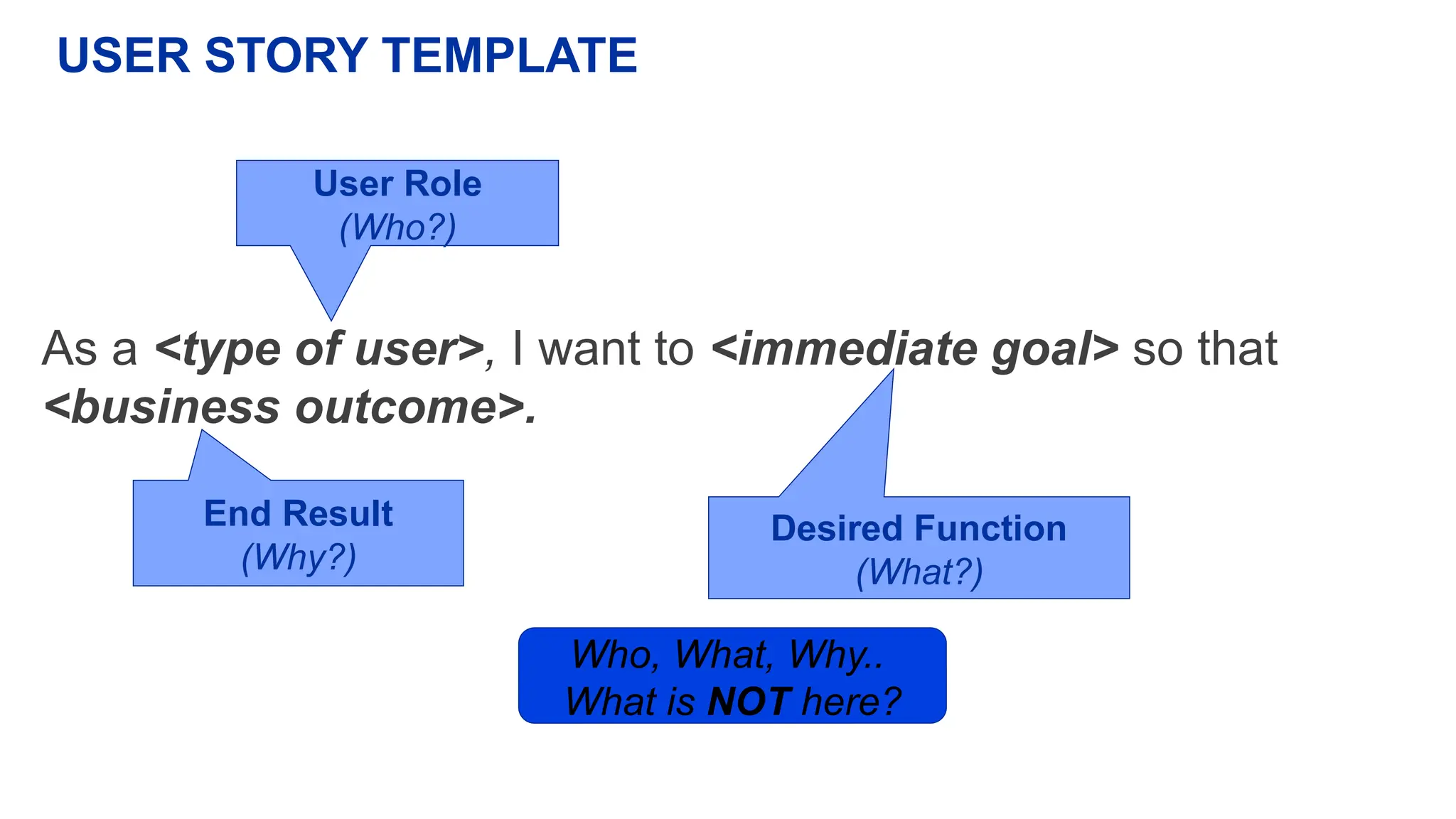 USER STORY TEMPLATE

User Role
(Who?)

As a <type of user>, I want to <immediate goal> so that <business outcome>.

End Result
(Why?)

Desired Function
(What?)

Who, What, Why..
What is NOT here?